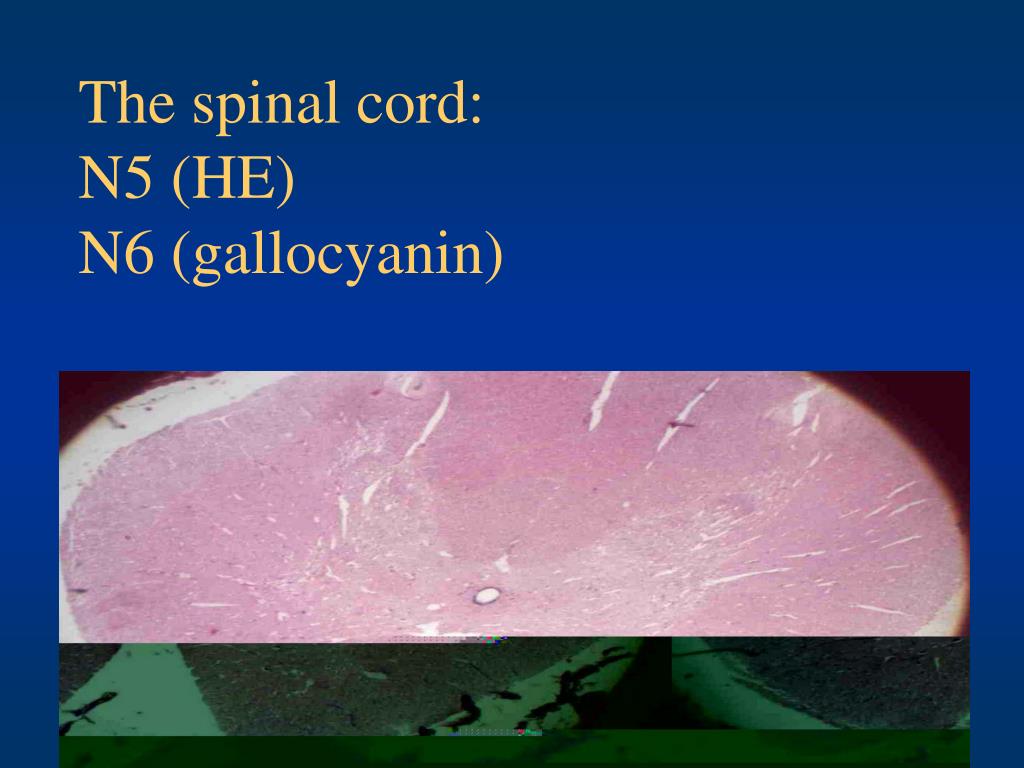 The spinal cord:
N5 (HE)
N6 (gallocyanin)